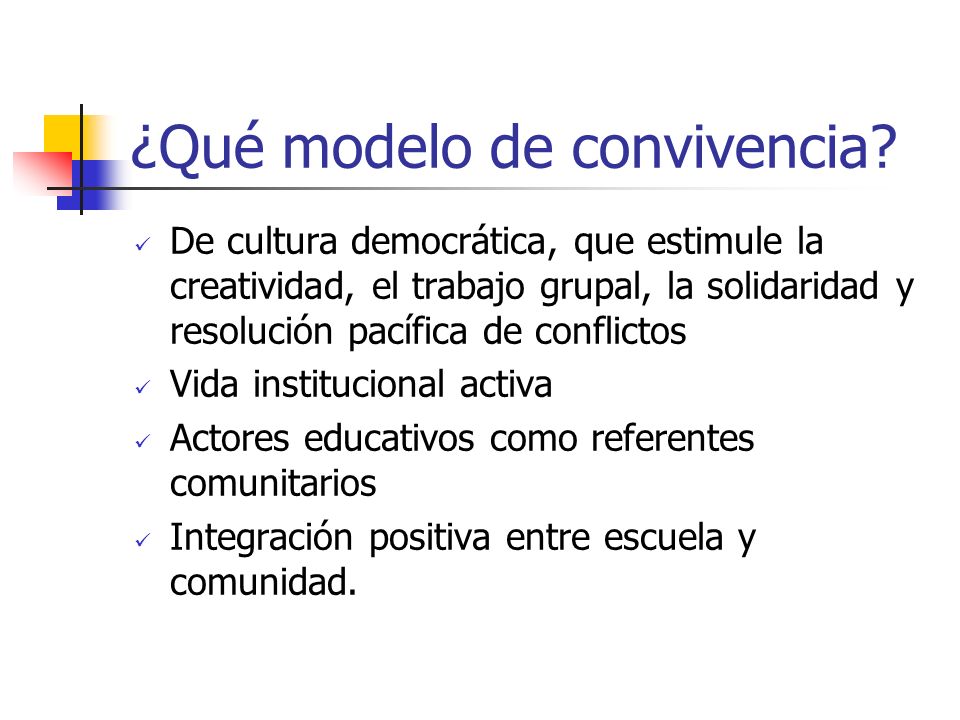 ¿Qué modelo de convivencia?

✓ De cultura democrática, que estimule la creatividad, el trabajo grupal, la solidaridad y resolución pacífica de conflictos
✓ Vida institucional activa
✓ Actores educativos como referentes comunitarios
✓ Integración positiva entre escuela y comunidad.